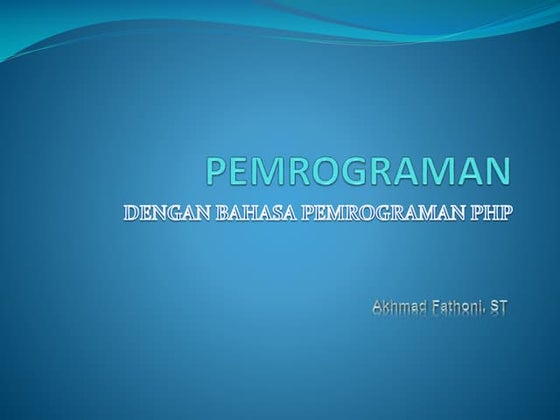 PEMROGRAMAN

DENGAN BAHASA PEMROGRAMAN PHP

Akhmad Fathoni, ST